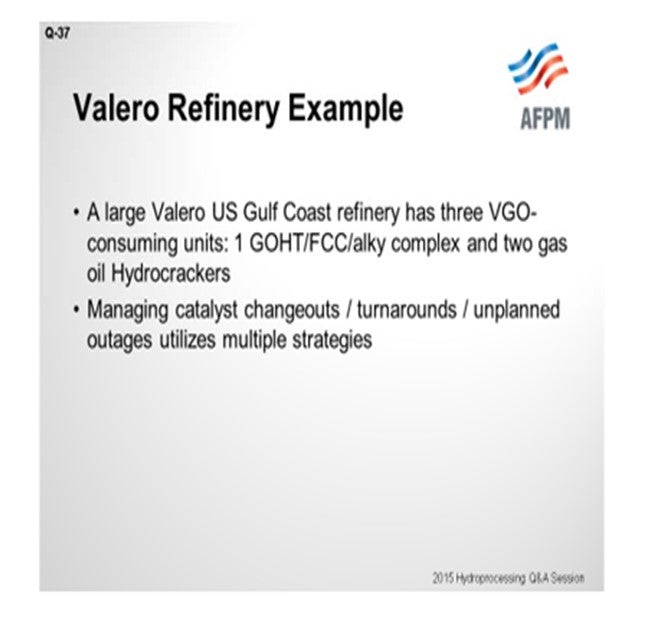 Q-37

Valero Refinery Example

AFPM

• A large Valero US Gulf Coast refinery has three VGO-consuming units: 1 GOHT/FCC/alky complex and two gas oil Hydrocrackers

• Managing catalyst changeouts / turnarounds / unplanned outages utilizes multiple strategies

2015 Hydroprocessing Q&A Session